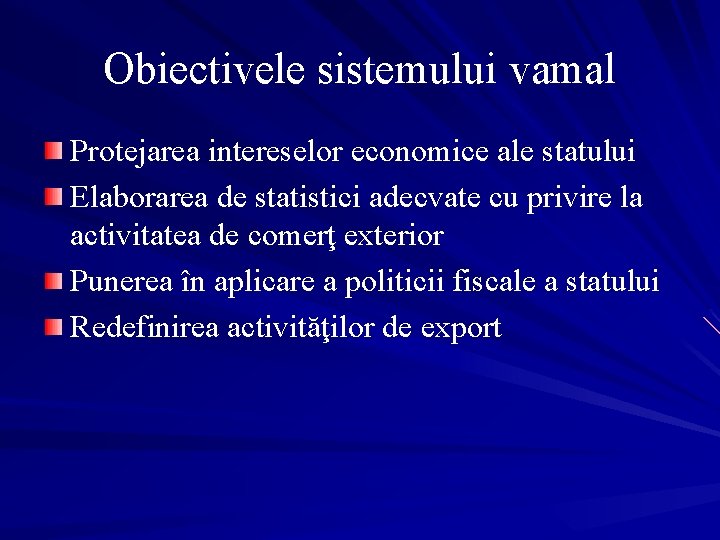 Obiectivele sistemului vamal

Protejarea intereselor economice ale statului

Elaborarea de statistici adecvate cu privire la activitatea de comerţ exterior

Punerea în aplicare a politicii fiscale a statului

Redefinirea activităţilor de export